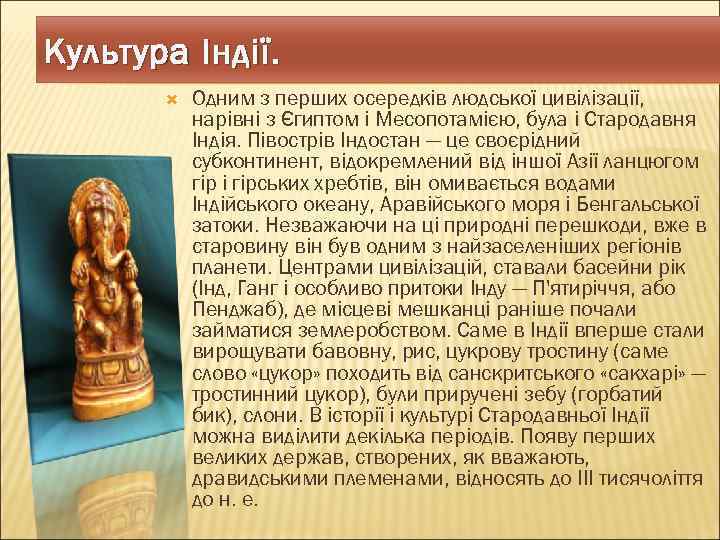 Культура Індії.

Одним з перших осередків людської цивілізації, нарівні з Єгиптом і Месопотамією, була і Стародавня Індія. Півострів Індостан — це своєрідний субконтинент, відокремлений від іншої Азії ланцюгом гір і гірських хребтів, він омивається водами Індійського океану, Аравійського моря і Бенгальської затоки. Незважаючи на ці природні перешкоди, вже в старовину він був одним з найзаселеніших регіонів планети. Центрами цивілізацій, ставали басейни рік (Інд, Ганг і особливо притоки Інду — П'ятиріччя, або Пенджаб), де місцеві мешканці раніше почали займатися землеробством. Саме в Індії вперше стали вирощувати бавовну, рис, цукрову тростину (саме слово «цукор» походить від санскритського «сакхарі» — тростинний цукор), були приручені зебу (горбатий бик), слони. В історії і культурі Стародавньої Індії можна виділити декілька періодів. Появу перших великих держав, створених, як вважають, дравидськими племенами, відносять до III тисячоліття до н. е.